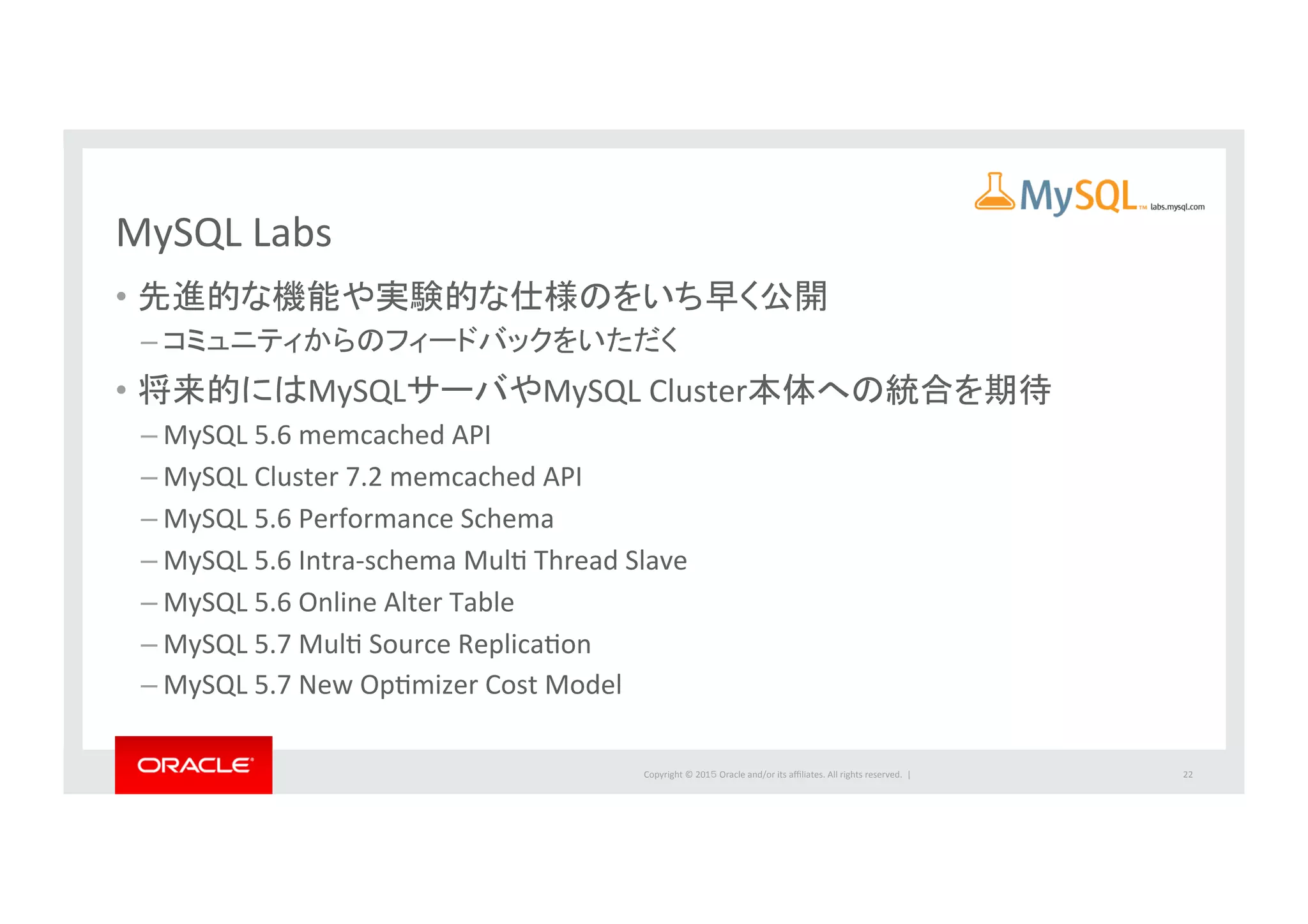 MySQL™ labs.mysql.com

MySQL Labs

• 先進的な機能や実験的な仕様のをいち早く公開
– コミュニティからのフィードバックをいただく

• 将来的にはMySQLサーバやMySQL Cluster本体への統合を期待
– MySQL 5.6 memcached API
– MySQL Cluster 7.2 memcached API
– MySQL 5.6 Performance Schema
– MySQL 5.6 Intra-schema Multi Thread Slave
– MySQL 5.6 Online Alter Table
– MySQL 5.7 Multi Source Replication
– MySQL 5.7 New Optimizer Cost Model

ORACLE

Copyright © 2015 Oracle and/or its affiliates. All rights reserved. |

22